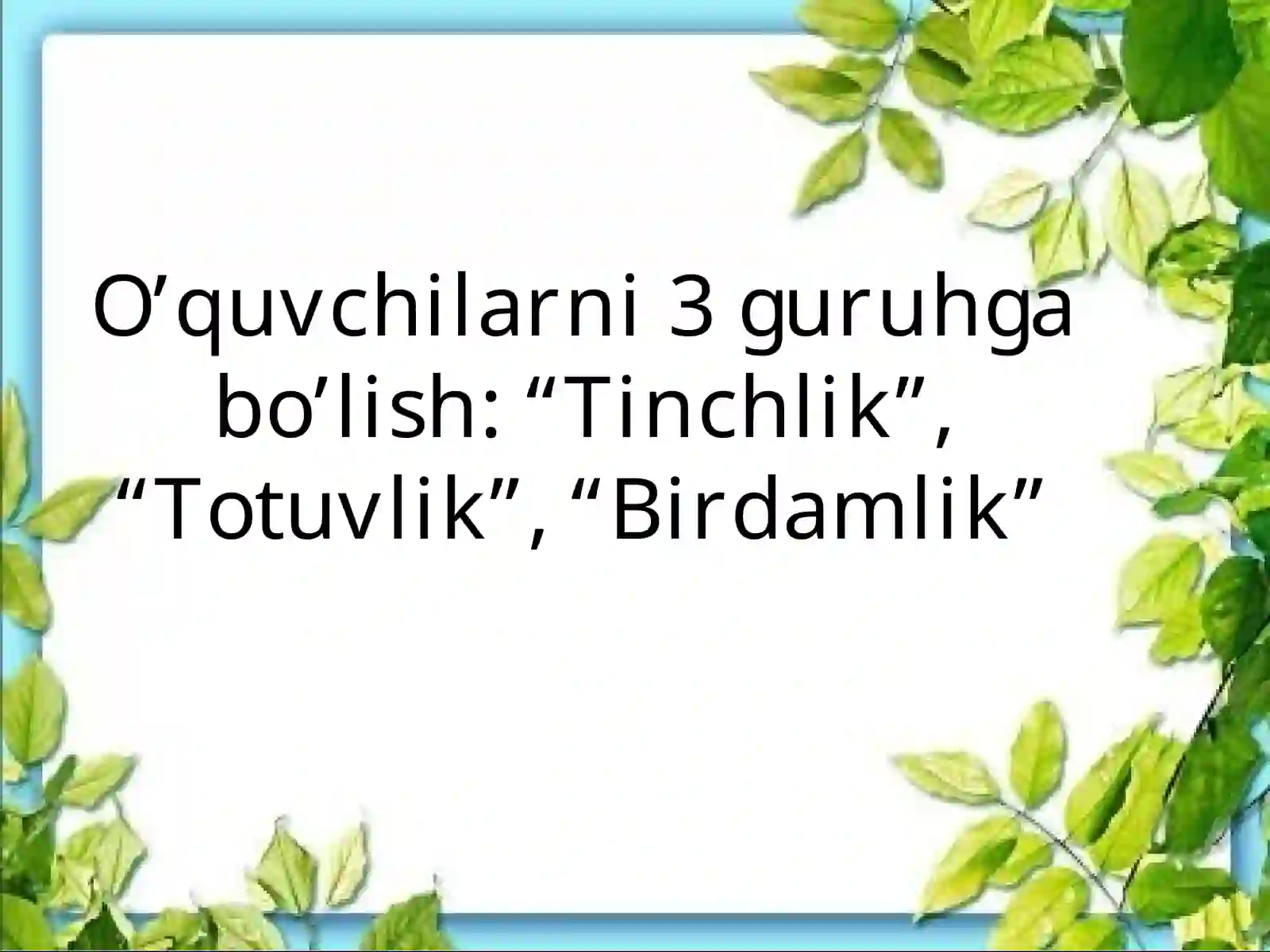 O’quvchilarni 3 guruhga bo’lish: “Tinchlik”, “Totuvlik”, “Birdamlik”